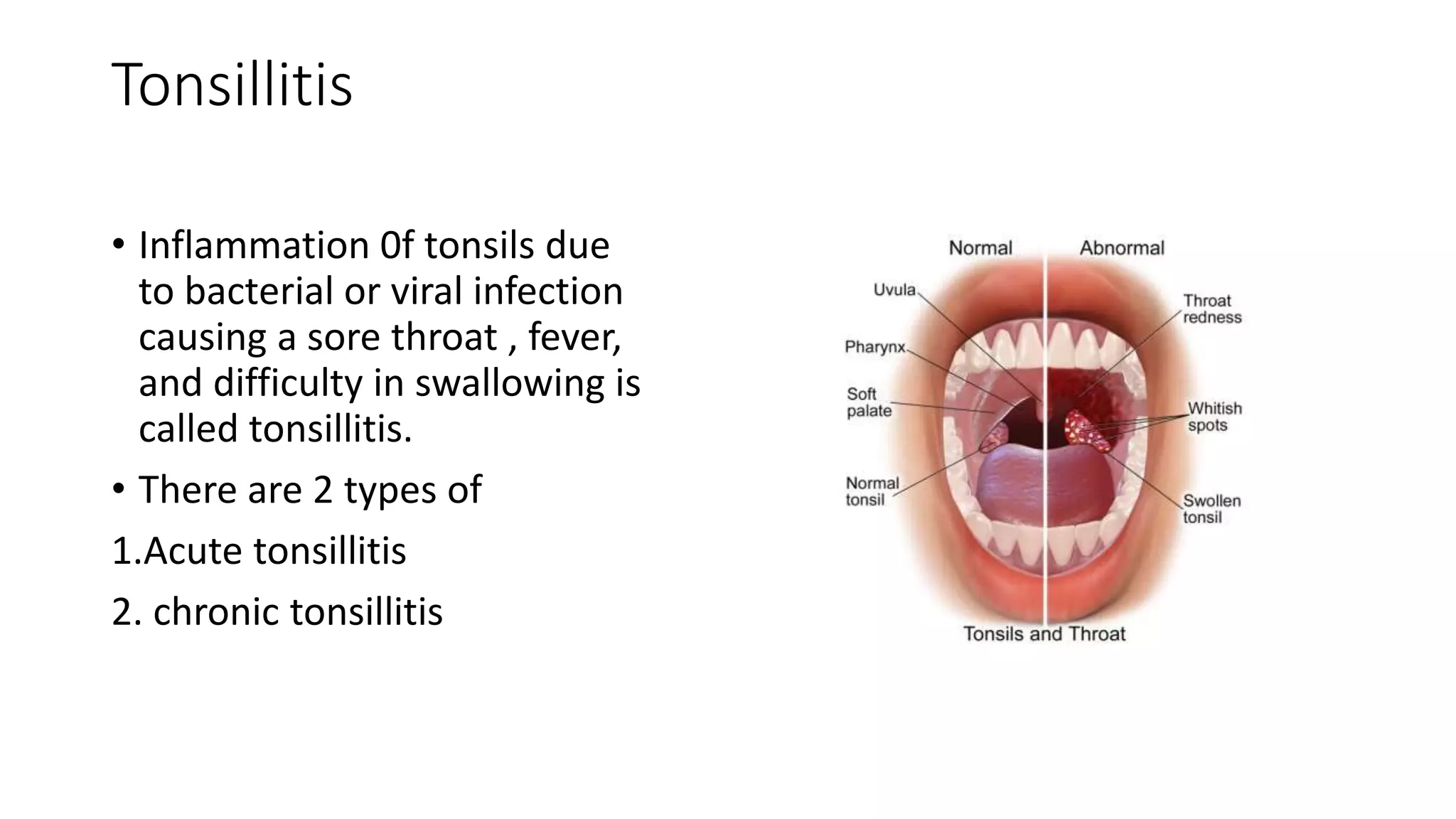 Tonsillitis

• Inflammation 0f tonsils due to bacterial or viral infection causing a sore throat , fever, and difficulty in swallowing is called tonsillitis.

• There are 2 types of

1.Acute tonsillitis

2. chronic tonsillitis

Normal

Abnormal

Uvula

Pharynx

Soft palate

Normal tonsil

Throat redness

Whitish spots

Swollen tonsil

Tonsils and Throat